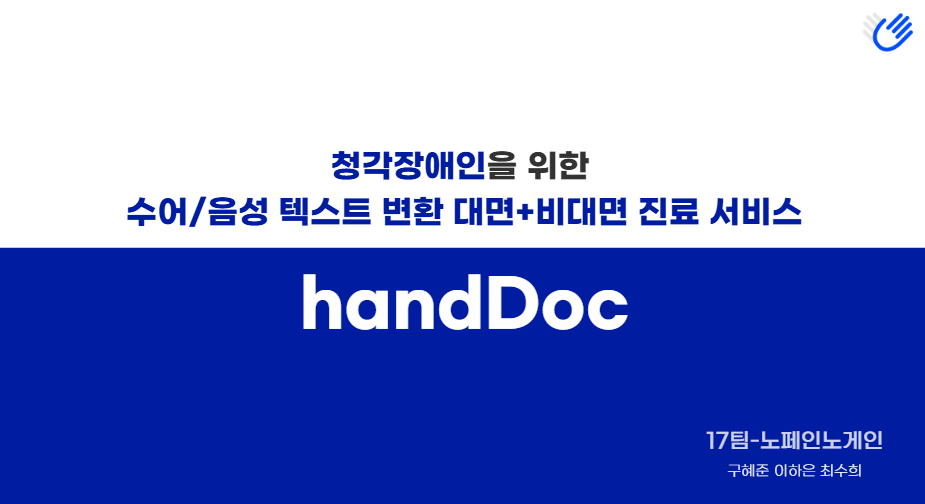 청각장애인을 위한
수어/음성 텍스트 변환 대면+비대면 진료 서비스

handDoc

17팀-노페인노게인
구혜준 이하은 최수희